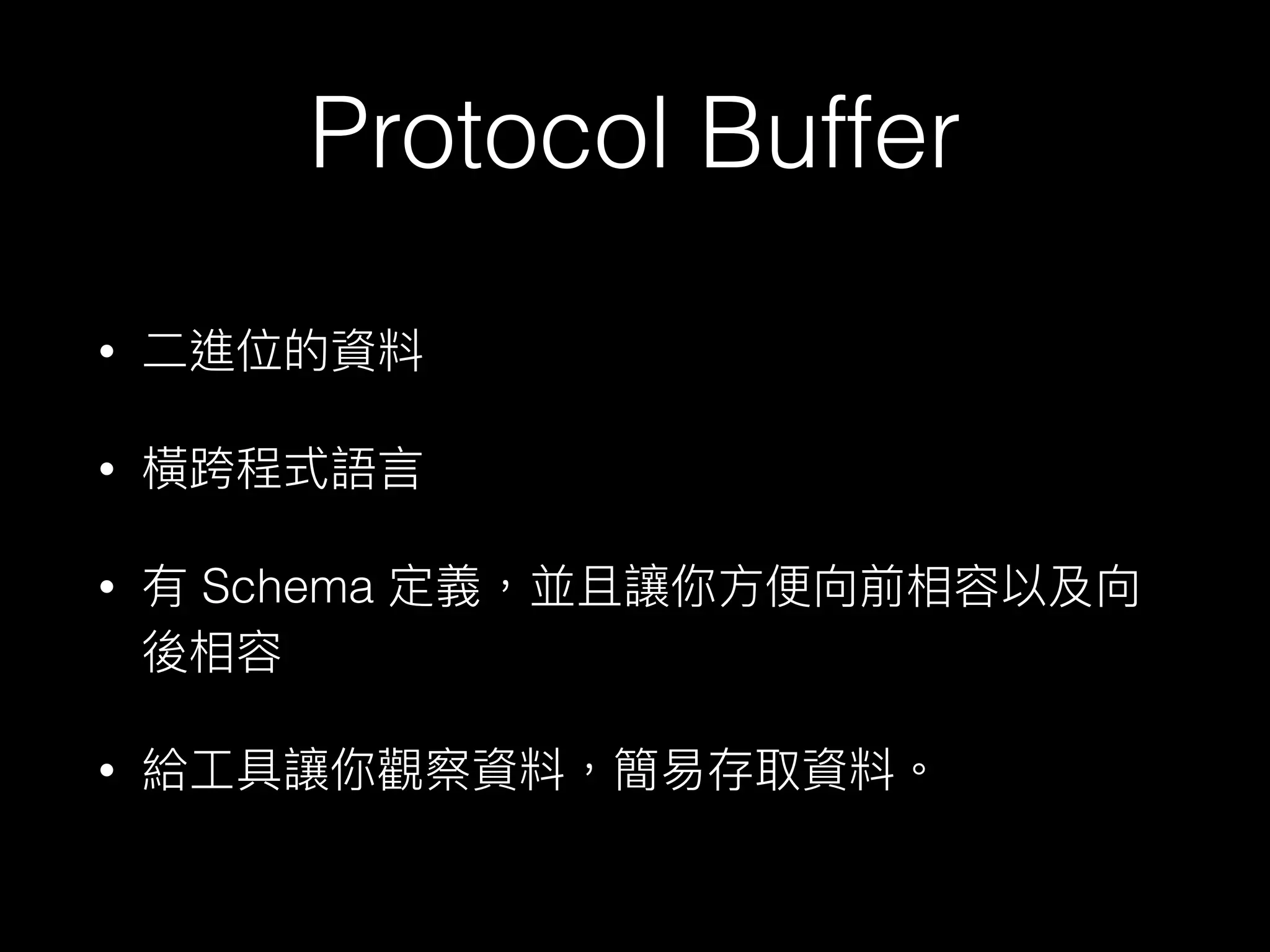 Protocol Buffer

• 二進位的資料

• 橫跨程式語言

• 有 Schema 定義，並且讓你方便向前相容以及向後相容

• 給工具讓你觀察資料，簡易存取資料。